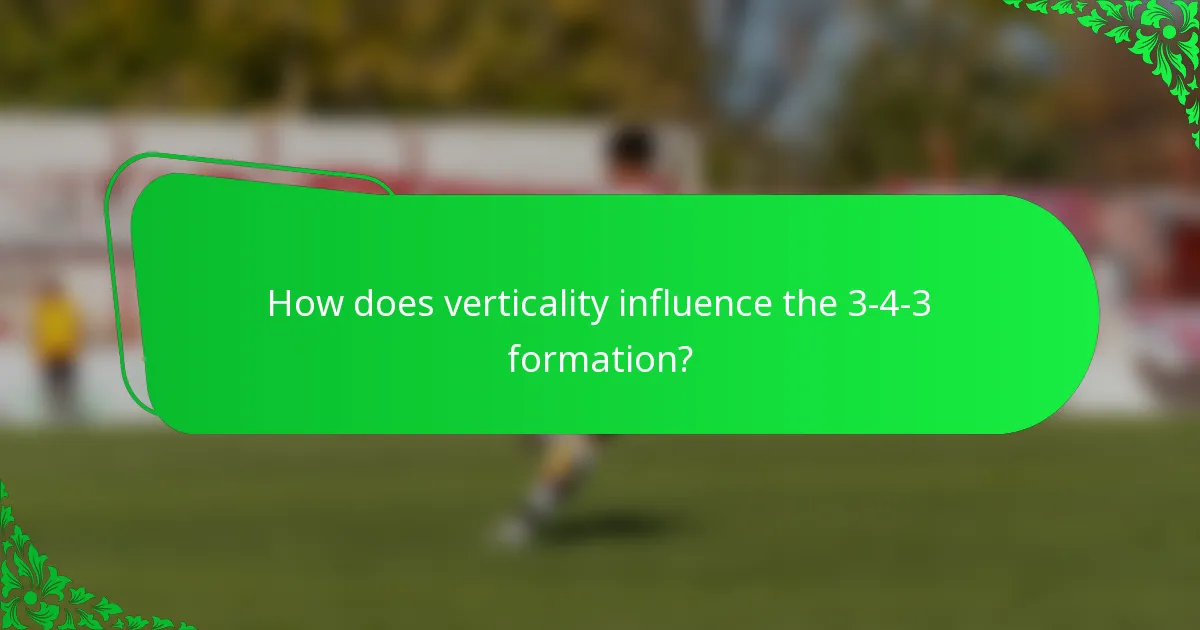 How does verticality influence the 3-4-3 formation?